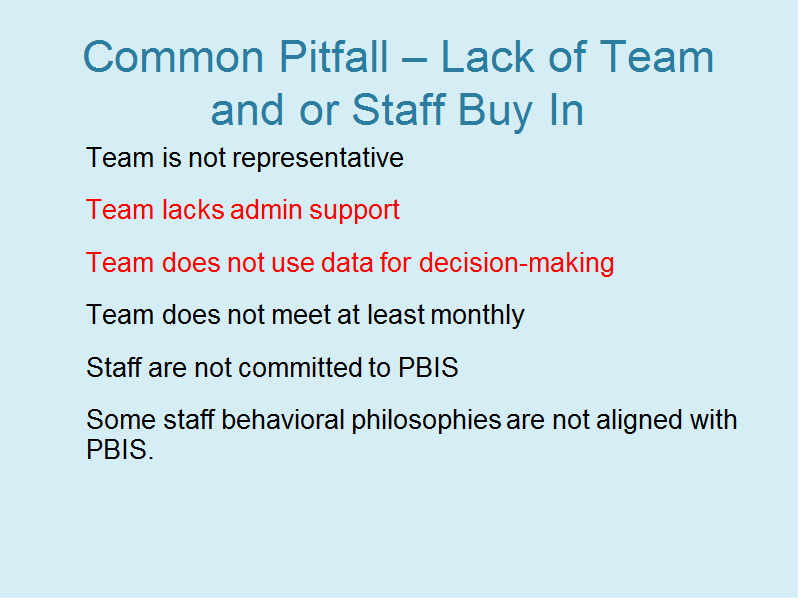 Common Pitfall – Lack of Team and or Staff Buy In

Team is not representative

Team lacks admin support

Team does not use data for decision-making

Team does not meet at least monthly

Staff are not committed to PBIS

Some staff behavioral philosophies are not aligned with PBIS.